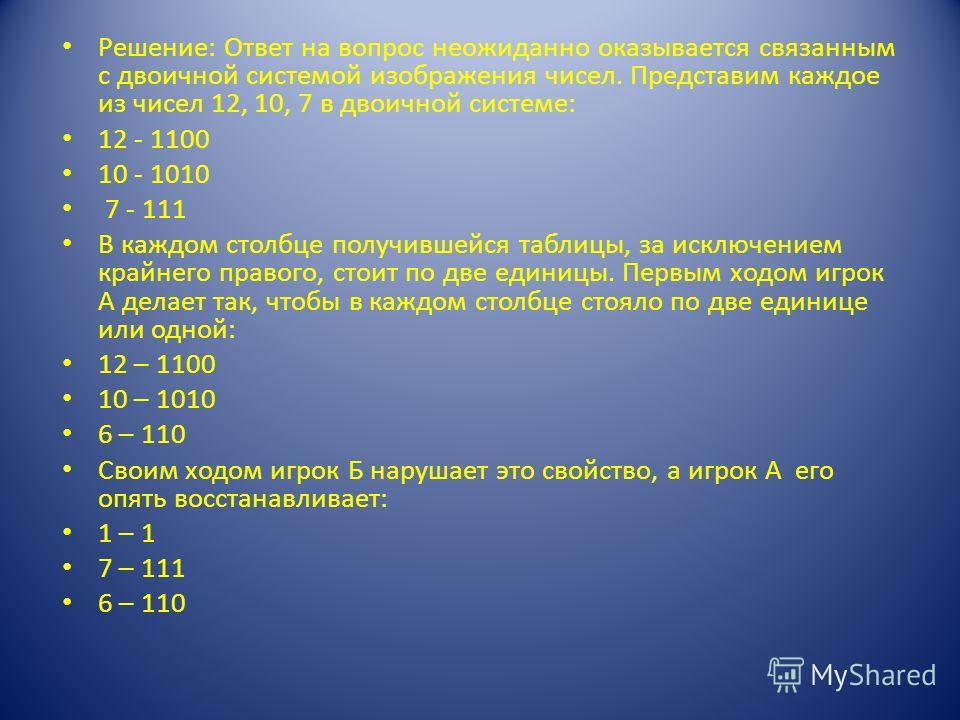 • Решение: Ответ на вопрос неожиданно оказывается связанным с двоичной системой изображения чисел. Представим каждое из чисел 12, 10, 7 в двоичной системе:

• 12 - 1100

• 10 - 1010

• 7 - 111

• В каждом столбце получившейся таблицы, за исключением крайнего правого, стоит по две единицы. Первым ходом игрок А делает так, чтобы в каждом столбце стояло по две единице или одной:

• 12 – 1100

• 10 – 1010

• 6 – 110

• Своим ходом игрок Б нарушает это свойство, а игрок А его опять восстанавливает:

• 1 – 1

• 7 – 111

• 6 – 110

MyShared